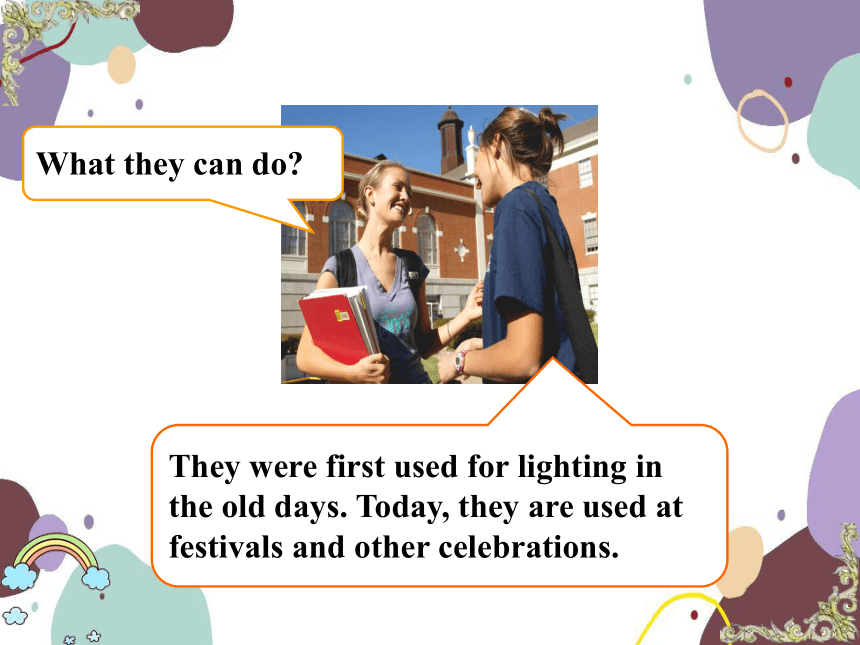 What they can do?

They were first used for lighting in the old days. Today, they are used at festivals and other celebrations.